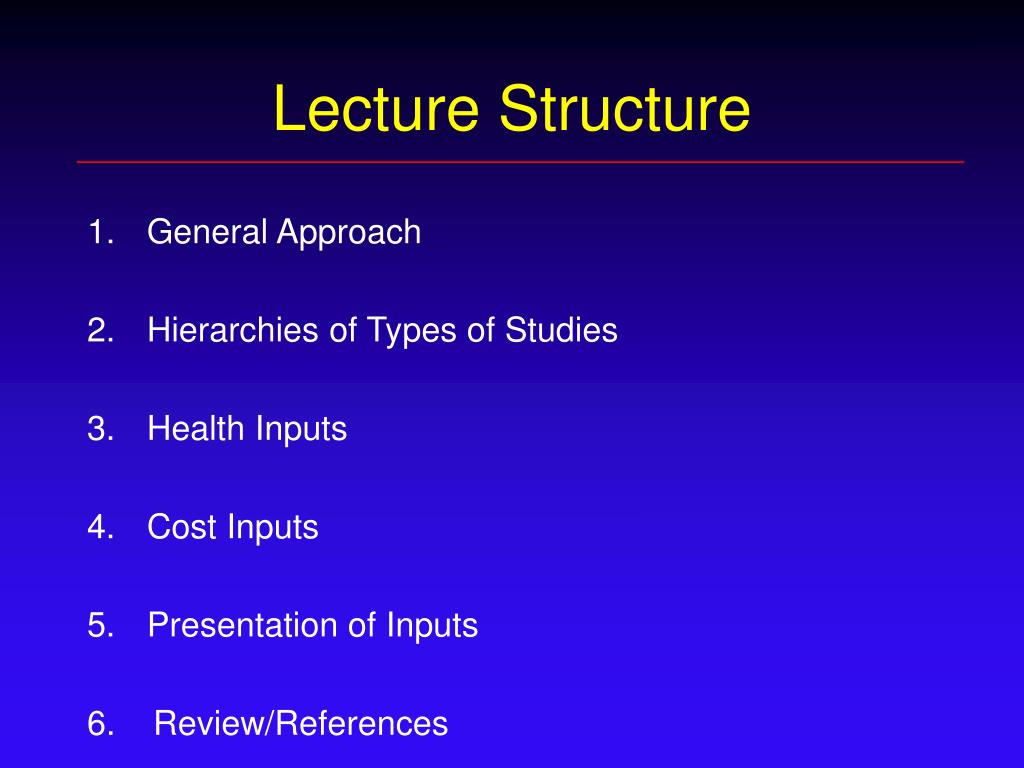 Lecture Structure

1. General Approach

2. Hierarchies of Types of Studies

3. Health Inputs

4. Cost Inputs

5. Presentation of Inputs

6. Review/References